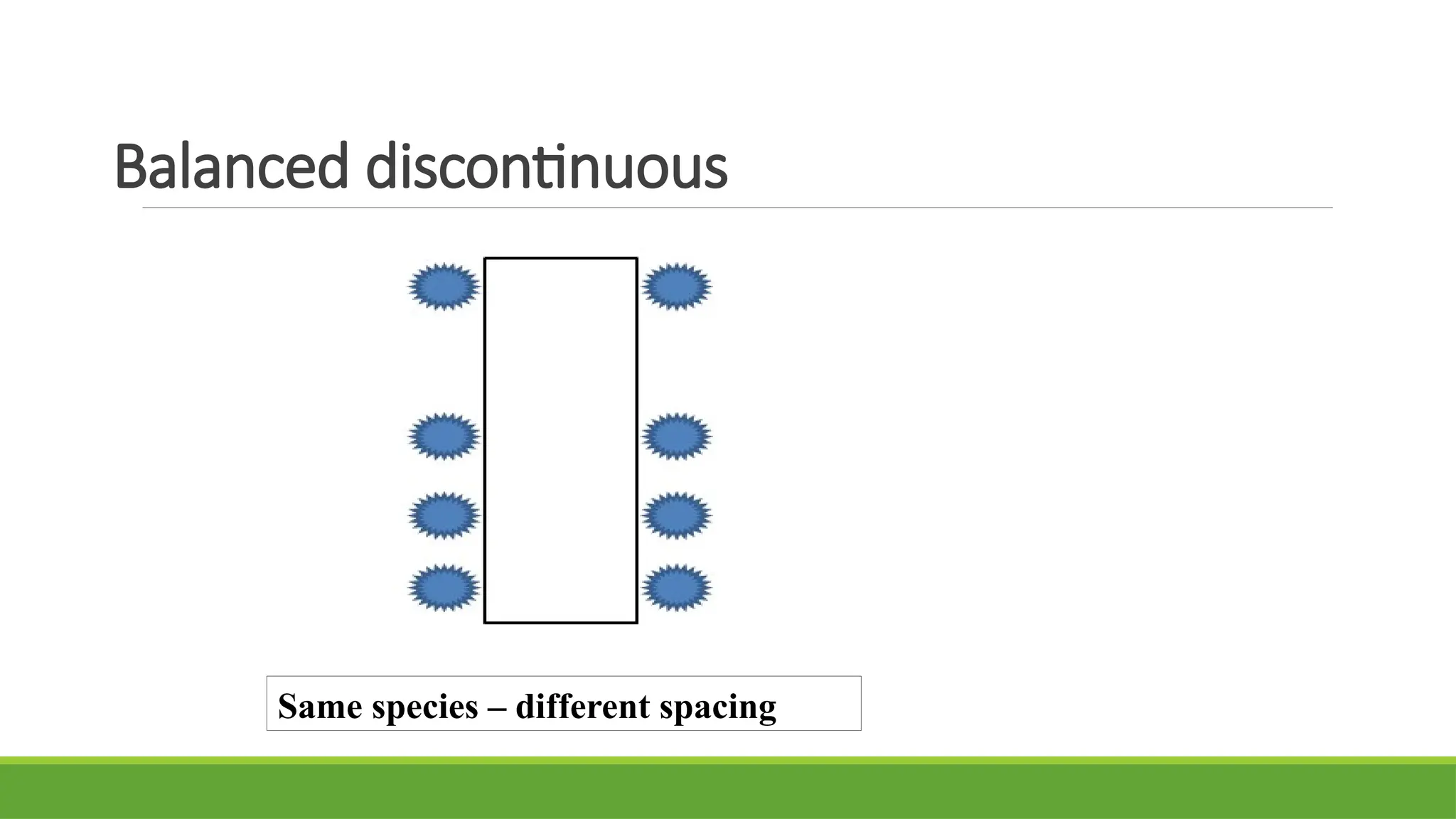 Balanced discontinuous

Same species – different spacing